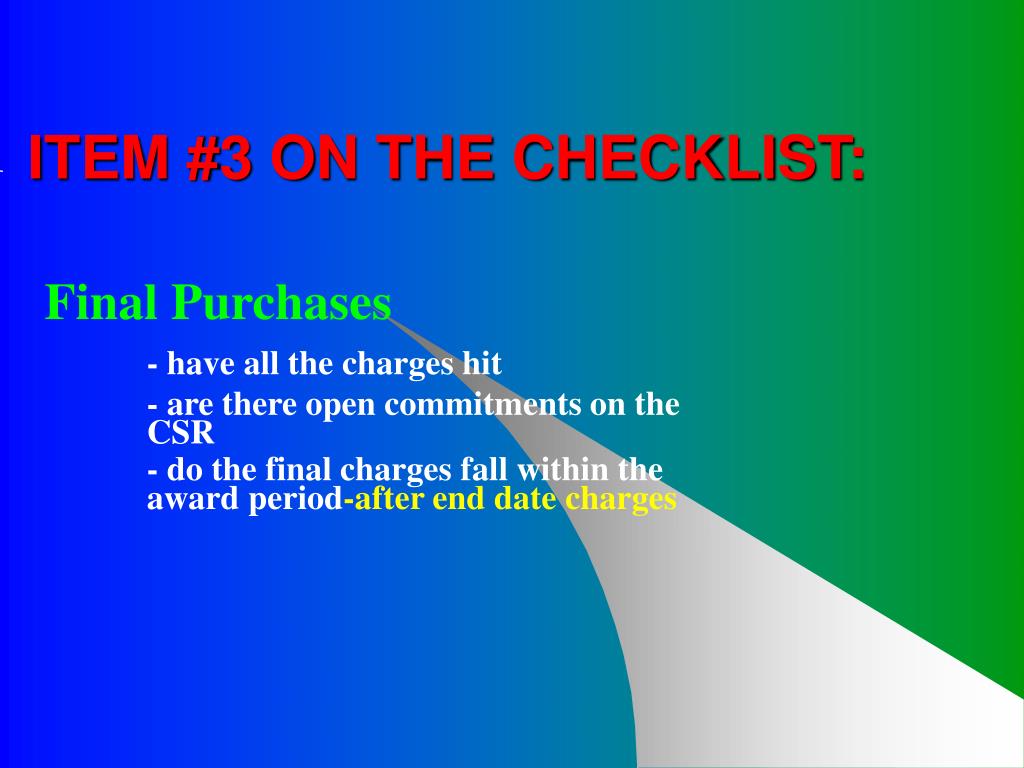 ITEM #3 ON THE CHECKLIST:

Final Purchases

- have all the charges hit

- are there open commitments on the CSR

- do the final charges fall within the award period-after end date charges